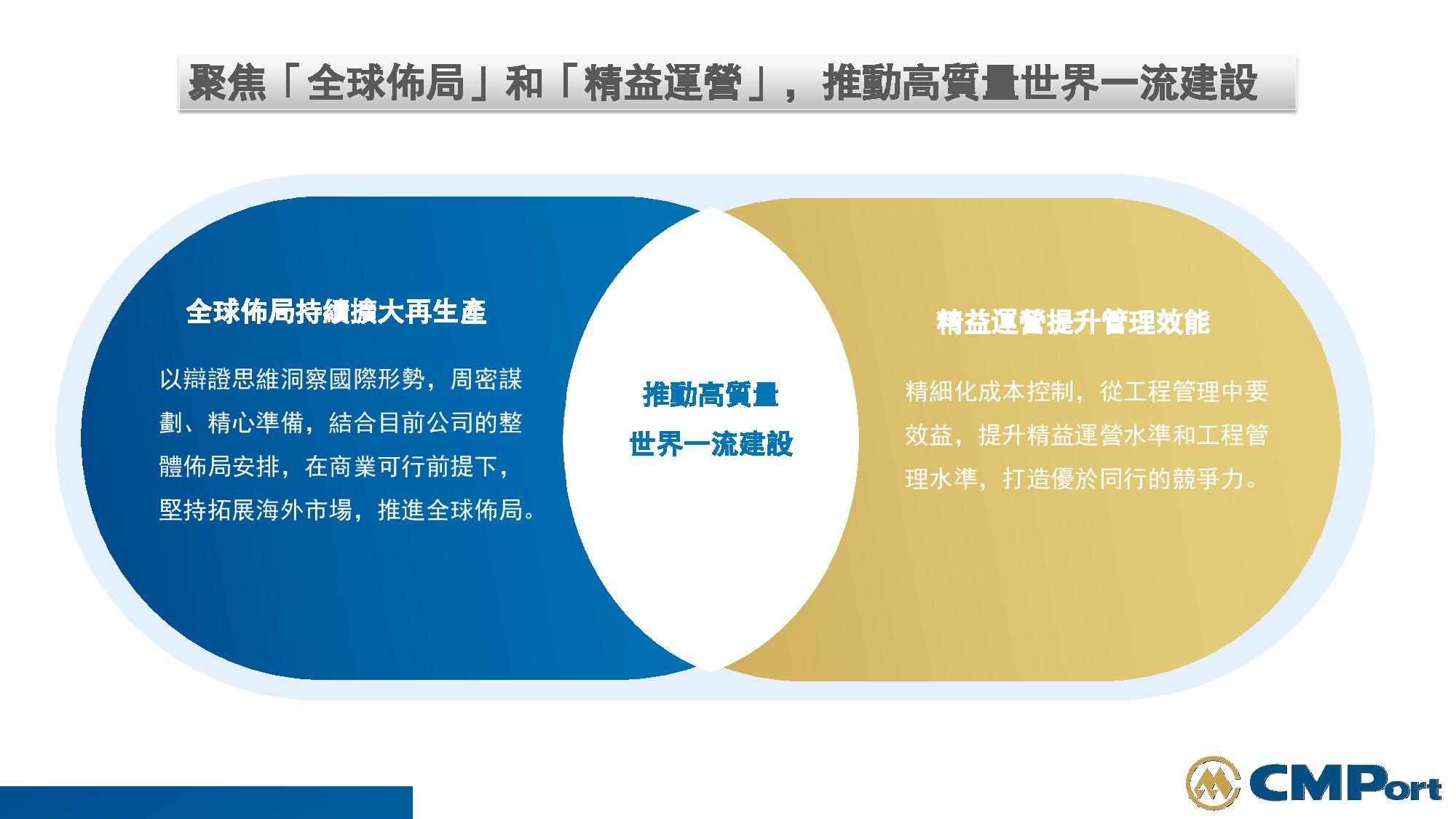 聚焦「全球佈局」和「精益運營」，推動高質量世界一流建設

全球佈局持續擴大再生產

以辯證思維洞察國際形勢，周密謀劃、精心準備，結合目前公司的整體佈局安排，在商業可行前提下，堅持拓展海外市場，推進全球佈局。

推動高質量
世界一流建設

精益運營提升管理效能

精細化成本控制，從工程管理中要效益，提升精益運營水準和工程管理水準，打造優於同行的競爭力。

CMPort